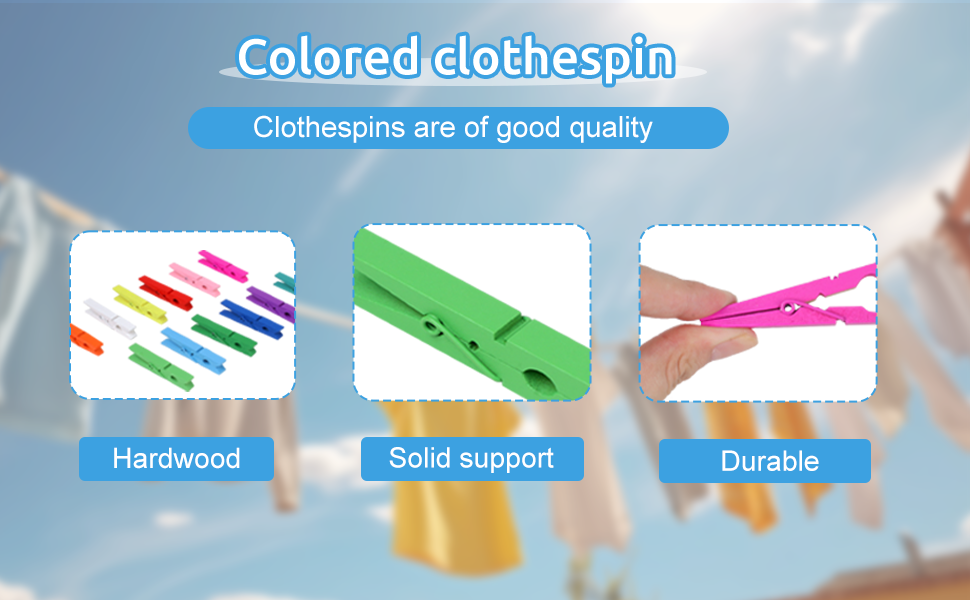 Colored clothespin

Clothespins are of good quality

Hardwood

Solid support

Durable